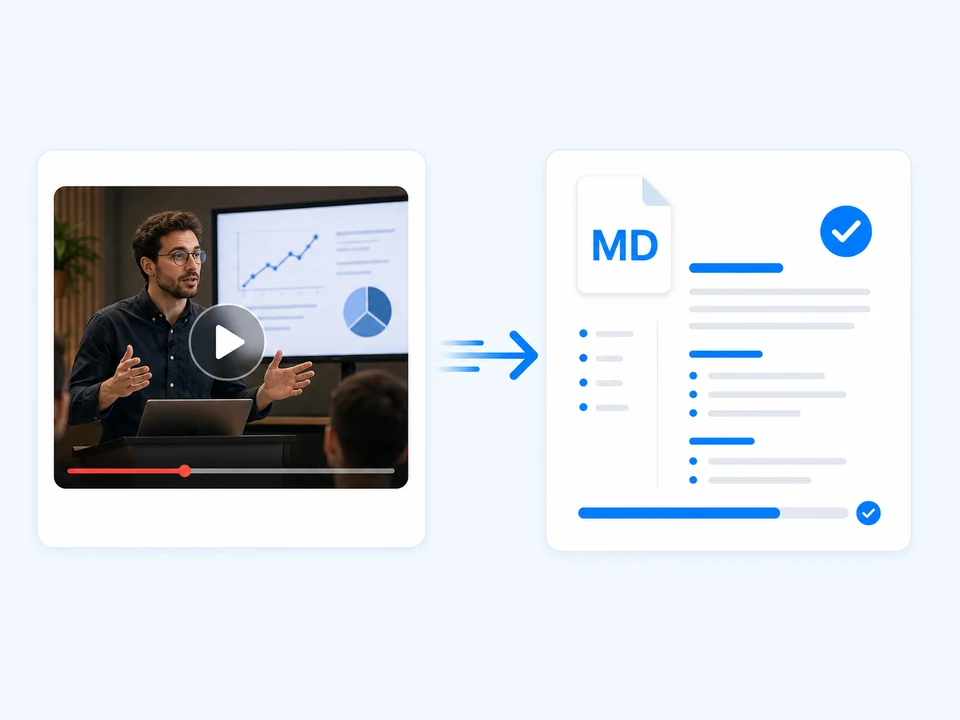 MD